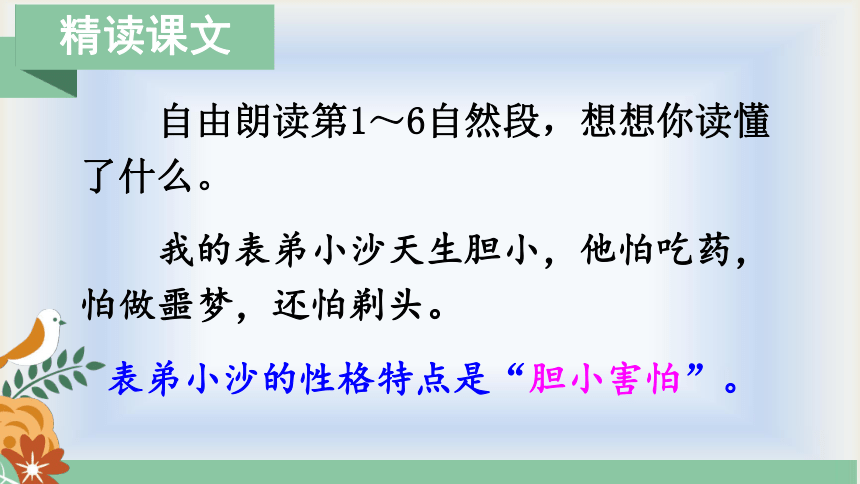 精读课文

自由朗读第1～6自然段，想想你读懂了什么。

我的表弟小沙天生胆小，他怕吃药，怕做噩梦，还怕剃头。

表弟小沙的性格特点是“胆小害怕”。